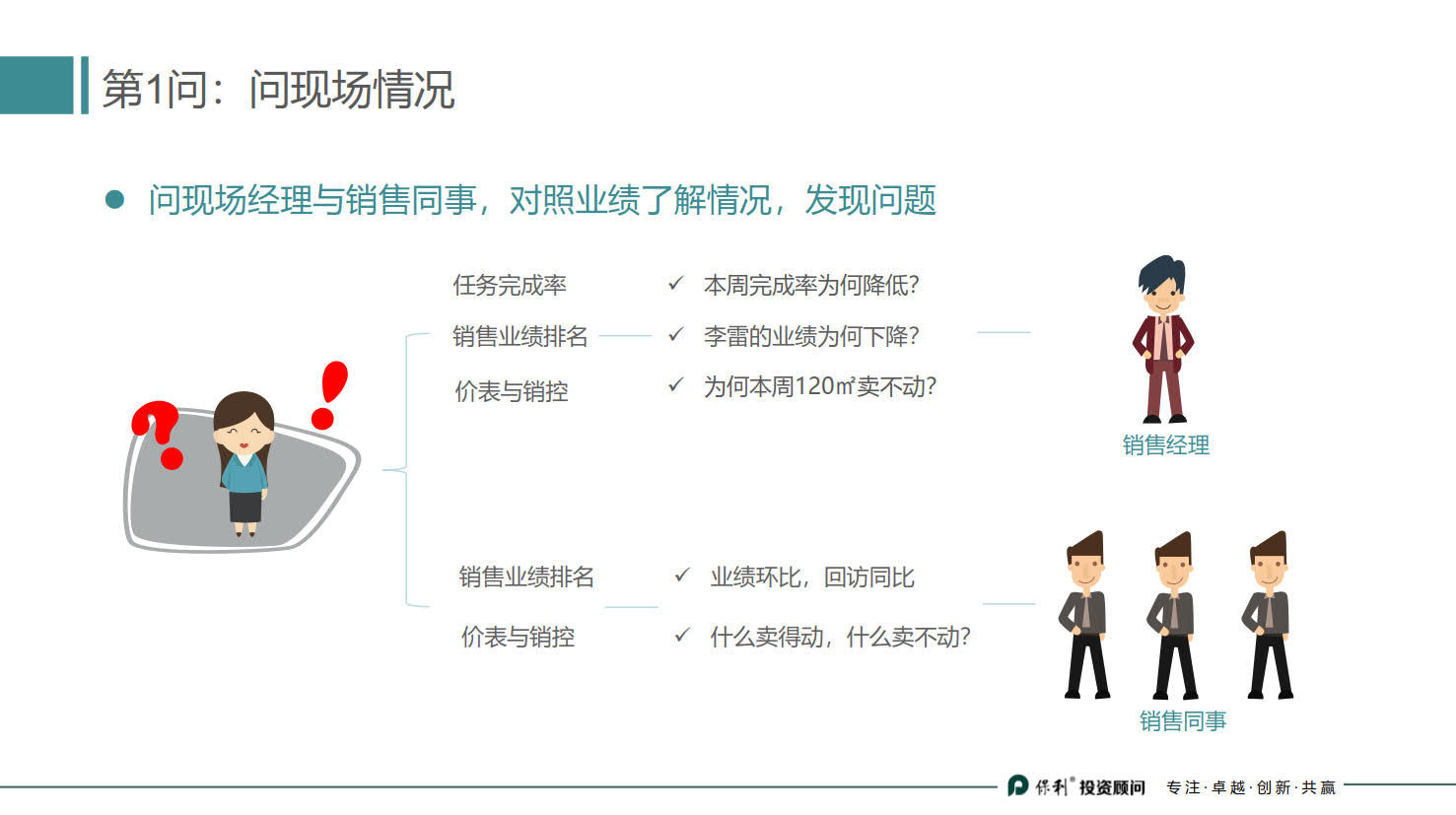 第1问：问现场情况

● 问现场经理与销售同事，对照业绩了解情况，发现问题

任务完成率
销售业绩排名
价表与销控

✓ 本周完成率为何降低?
✓ 李雷的业绩为何下降?
✓ 为何本周120㎡卖不动?

销售经理

销售业绩排名
价表与销控

✓ 业绩环比，回访同比
✓ 什么卖得动，什么卖不动?

销售同事

保利® 投资顾问 专注·卓越·创新·共赢